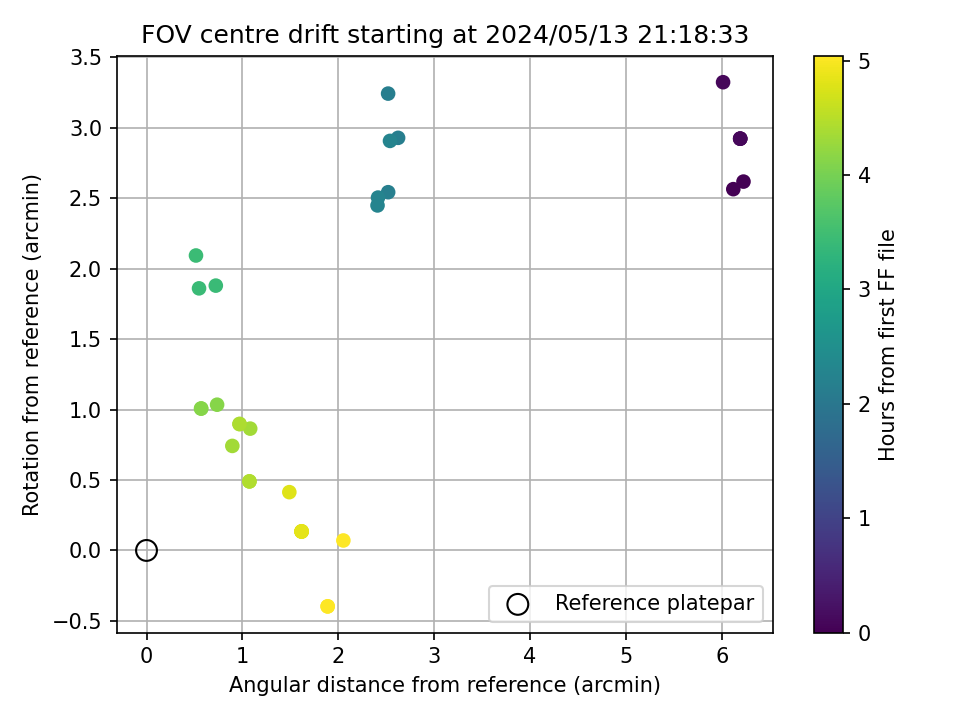 FOV centre drift starting at 2024/05/13 21:18:33

Rotation from reference (arcmin)

3.5
3.0
2.5
2.0
1.5
1.0
0.5
0.0
−0.5

0
1
2
3
4
5
6

Angular distance from reference (arcmin)

Reference platepar

Hours from first FF file

5
4
3
2
1
0